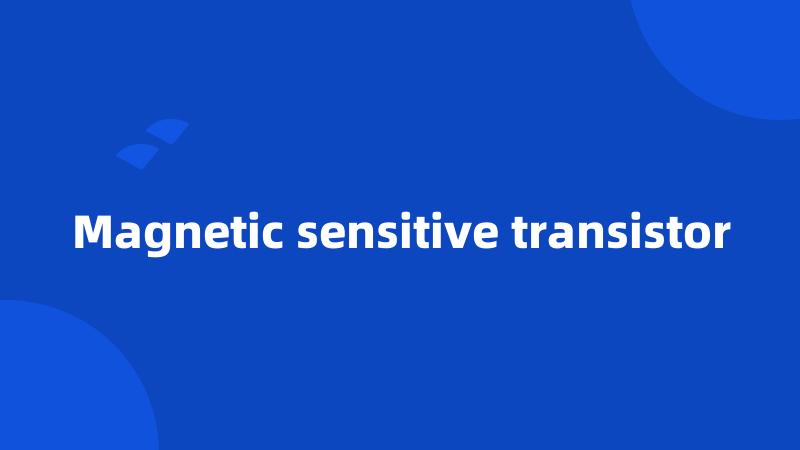 Magnetic sensitive transistor